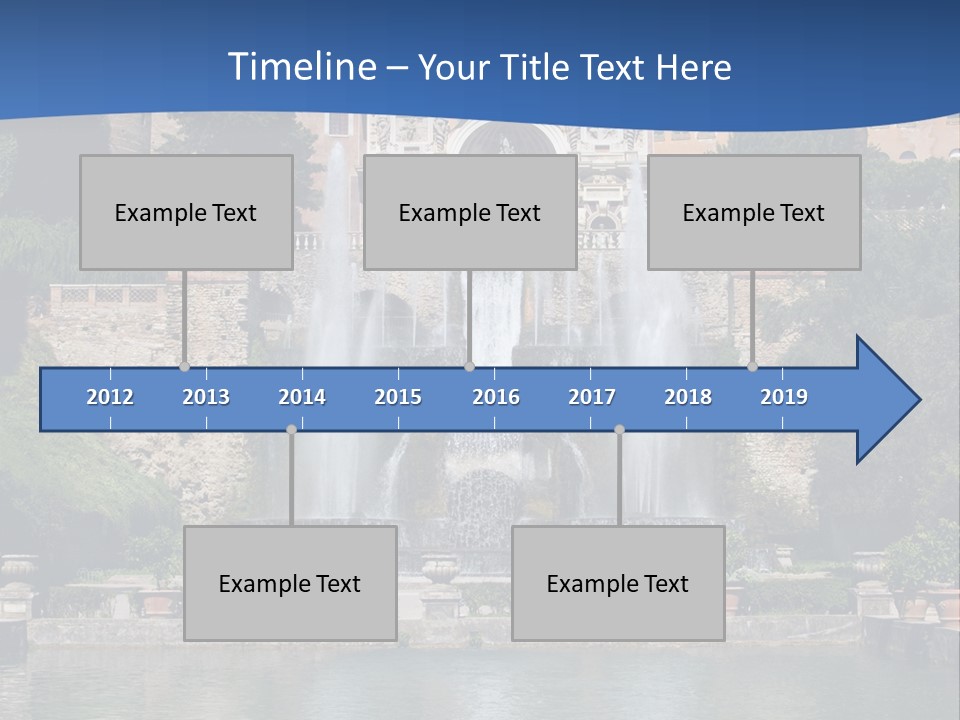 Timeline – Your Title Text Here

Example Text

Example Text

Example Text

2012 2013 2014 2015 2016 2017 2018 2019

Example Text

Example Text